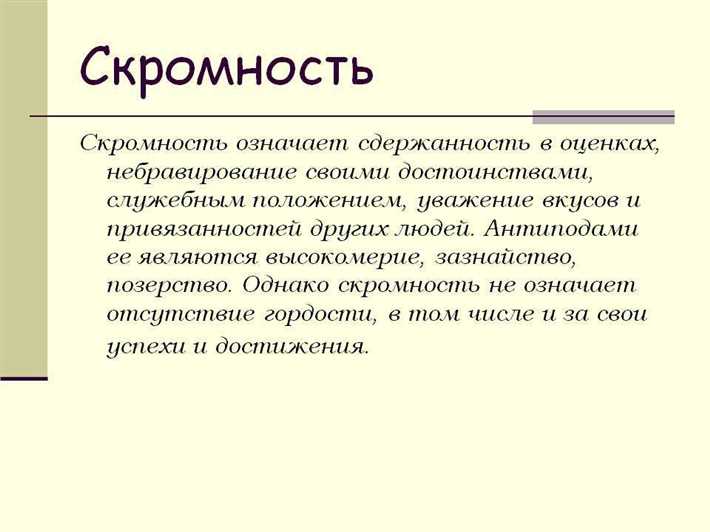 Скромность

Скромность означает сдержанность в оценках, небравирование своими достоинствами, служебным положением, уважение вкусов и привязанностей других людей. Антиподами ее являются высокомерие, зазнайство, позерство. Однако скромность не означает отсутствие гордости, в том числе и за свои успехи и достижения.